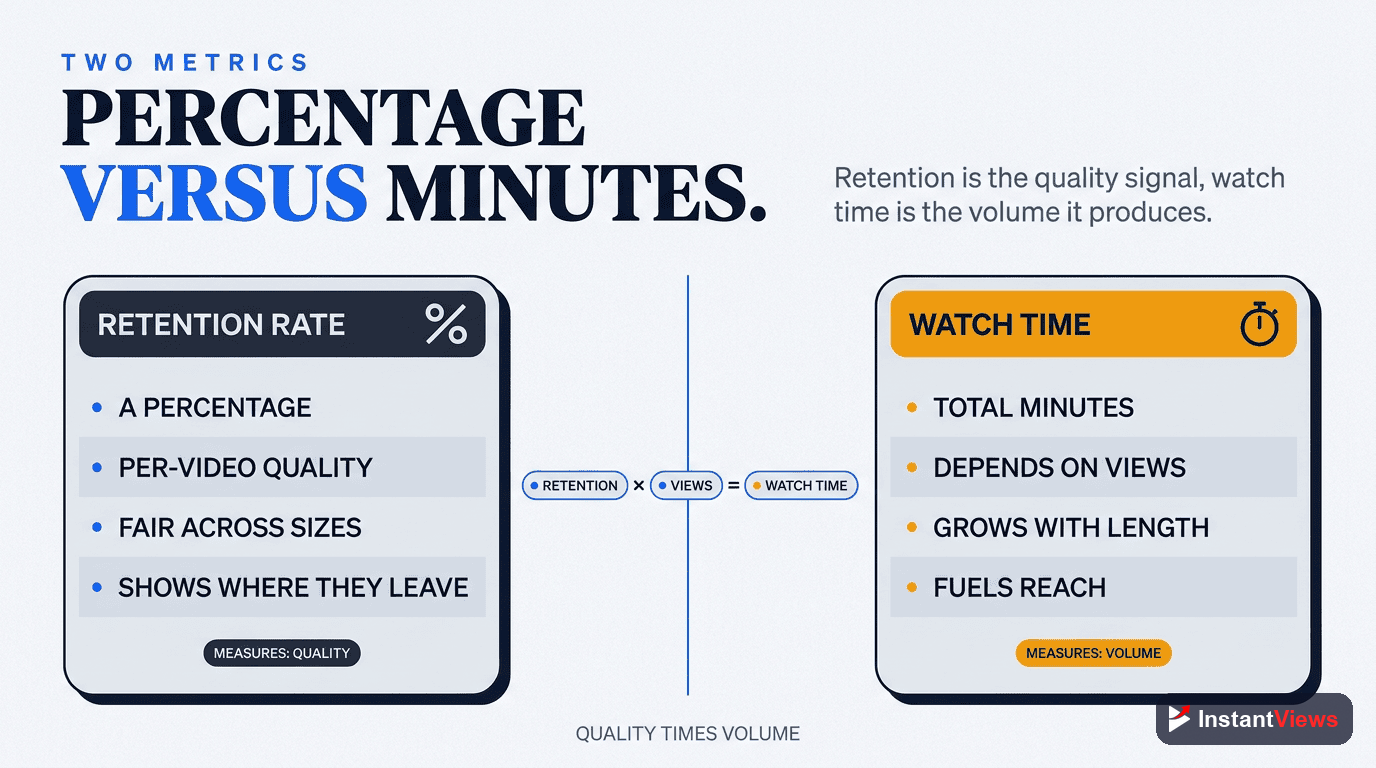 TWO METRICS

PERCENTAGE VERSUS MINUTES.

Retention is the quality signal, watch time is the volume it produces.

RETENTION RATE %

- A PERCENTAGE
- PER-VIDEO QUALITY
- FAIR ACROSS SIZES
- SHOWS WHERE THEY LEAVE

MEASURES: QUALITY

RETENTION × VIEWS = WATCH TIME

WATCH TIME

- TOTAL MINUTES
- DEPENDS ON VIEWS
- GROWS WITH LENGTH
- FUELS REACH

MEASURES: VOLUME

QUALITY TIMES VOLUME

InstantViews